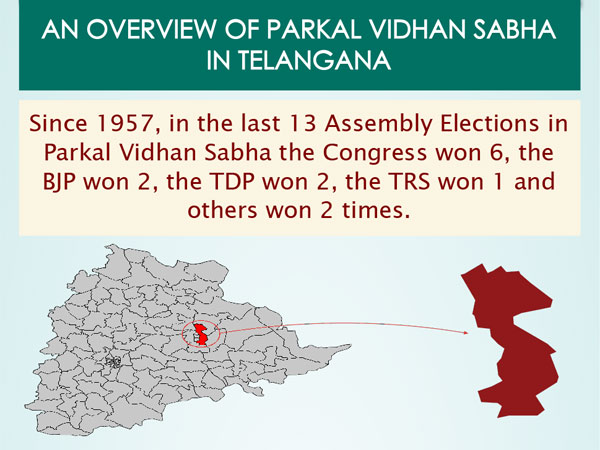 AN OVERVIEW OF PARKAL VIDHAN SABHA IN TELANGANA

Since 1957, in the last 13 Assembly Elections in Parkal Vidhan Sabha the Congress won 6, the BJP won 2, the TDP won 2, the TRS won 1 and others won 2 times.